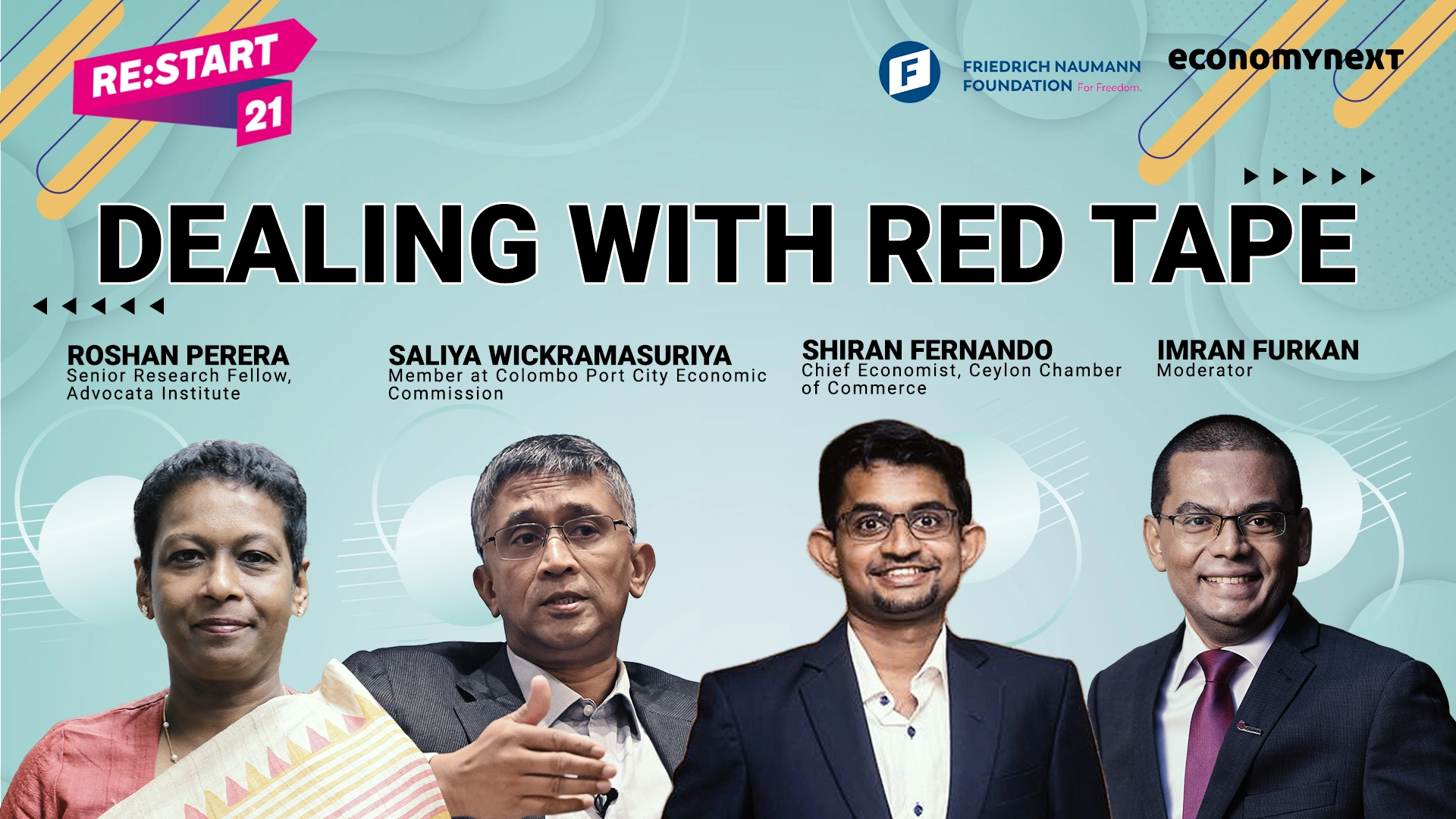 RE:START 21

F FRIEDRICH NAUMANN FOUNDATION For Freedom.

economynext

DEALING WITH RED TAPE

ROSHAN PERERA
Senior Research Fellow, Advocata Institute

SALIYA WICKRAMASURIYA
Member at Colombo Port City Economic Commission

SHIRAN FERNANDO
Chief Economist, Ceylon Chamber of Commerce

IMRAN FURKAN
Moderator